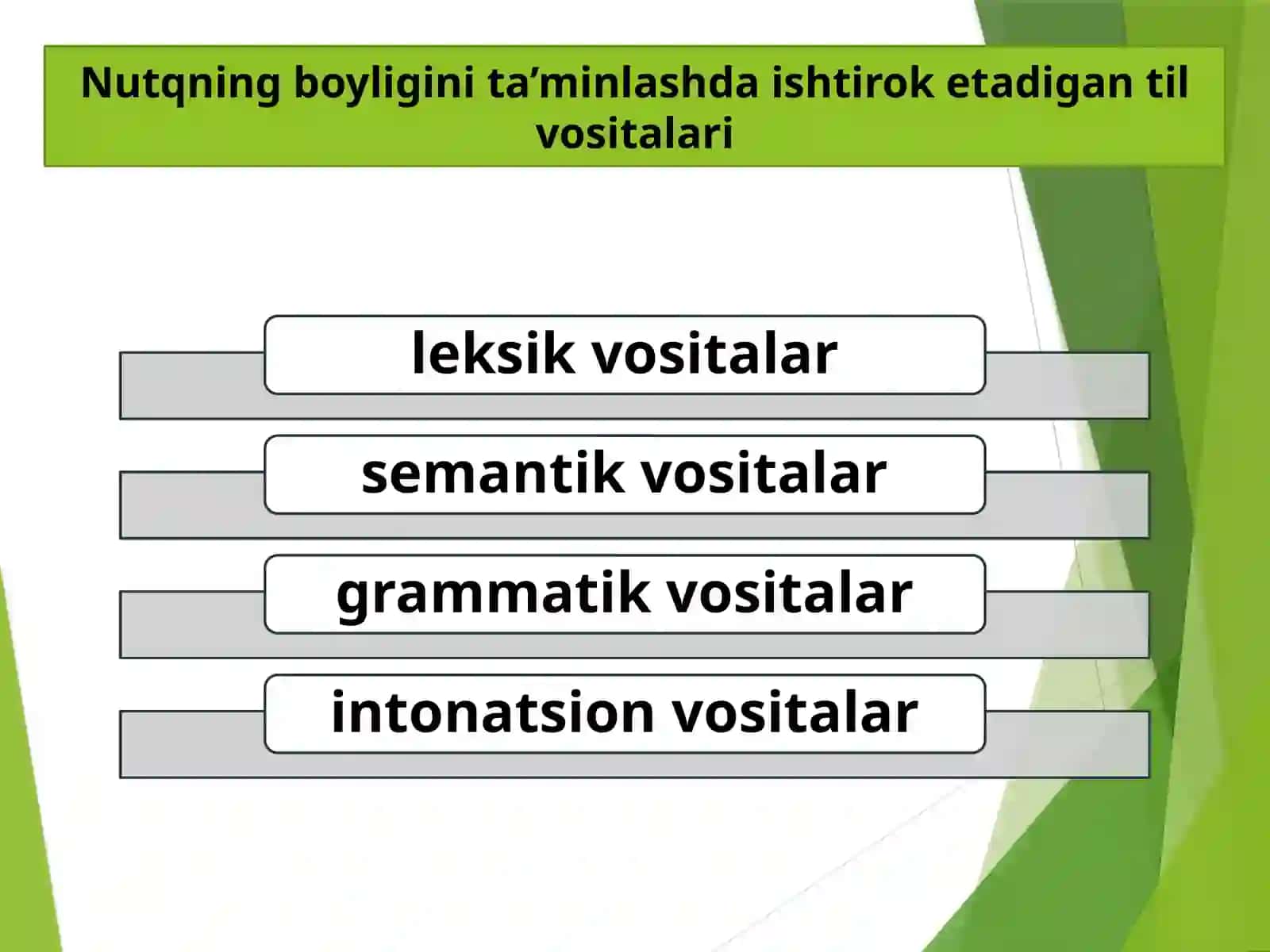 Nutqning boyligini ta’minlashda ishtirok etadigan til vositalari

leksik vositalar

semantik vositalar

grammatik vositalar

intonatsion vositalar